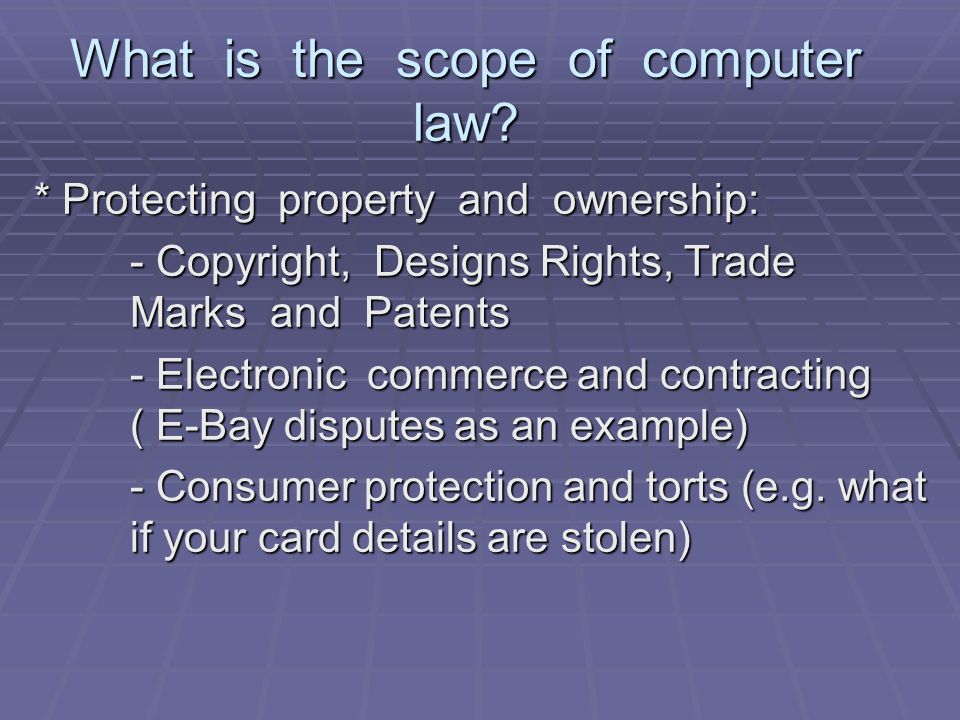 What is the scope of computer law?

* Protecting property and ownership:

- Copyright, Designs Rights, Trade Marks and Patents

- Electronic commerce and contracting ( E-Bay disputes as an example)

- Consumer protection and torts (e.g. what if your card details are stolen)